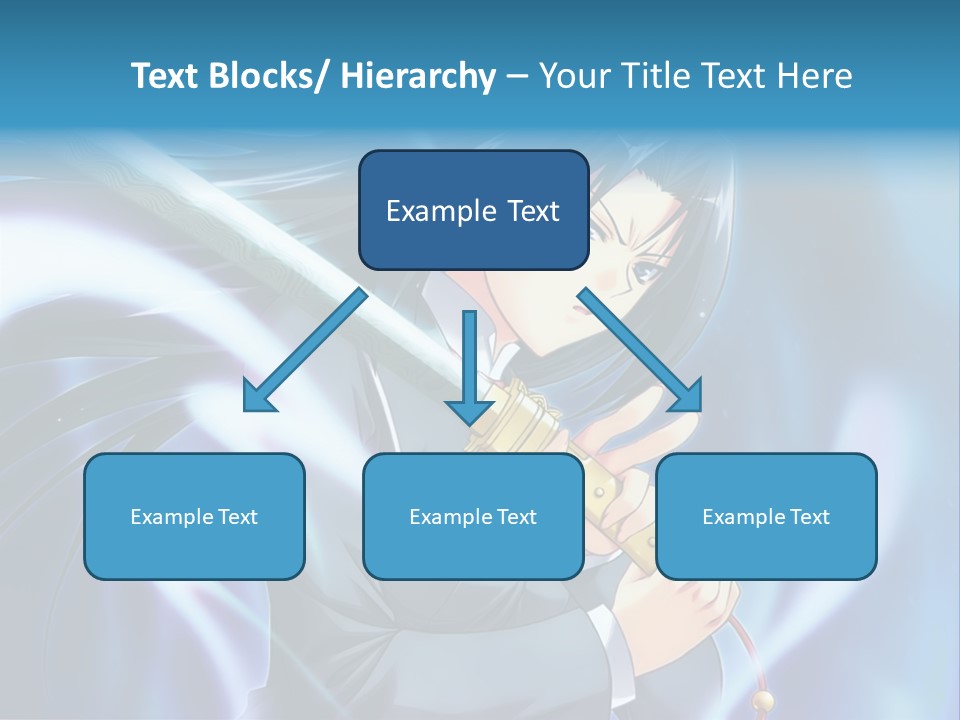 Text Blocks/ Hierarchy – Your Title Text Here

Example Text

Example Text

Example Text

Example Text